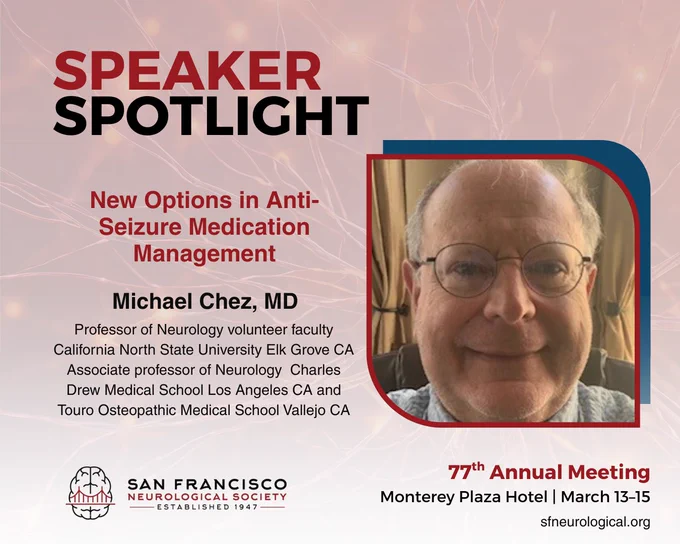 SPEAKER SPOTLIGHT

New Options in Anti-Seizure Medication Management

Michael Chez, MD

Professor of Neurology volunteer faculty California North State University Elk Grove CA Associate professor of Neurology Charles Drew Medical School Los Angeles CA and Touro Osteopathic Medical School Vallejo CA

SAN FRANCISCO
NEUROLOGICAL SOCIETY
ESTABLISHED 1947

77th Annual Meeting
Monterey Plaza Hotel | March 13–15
sfneurological.org